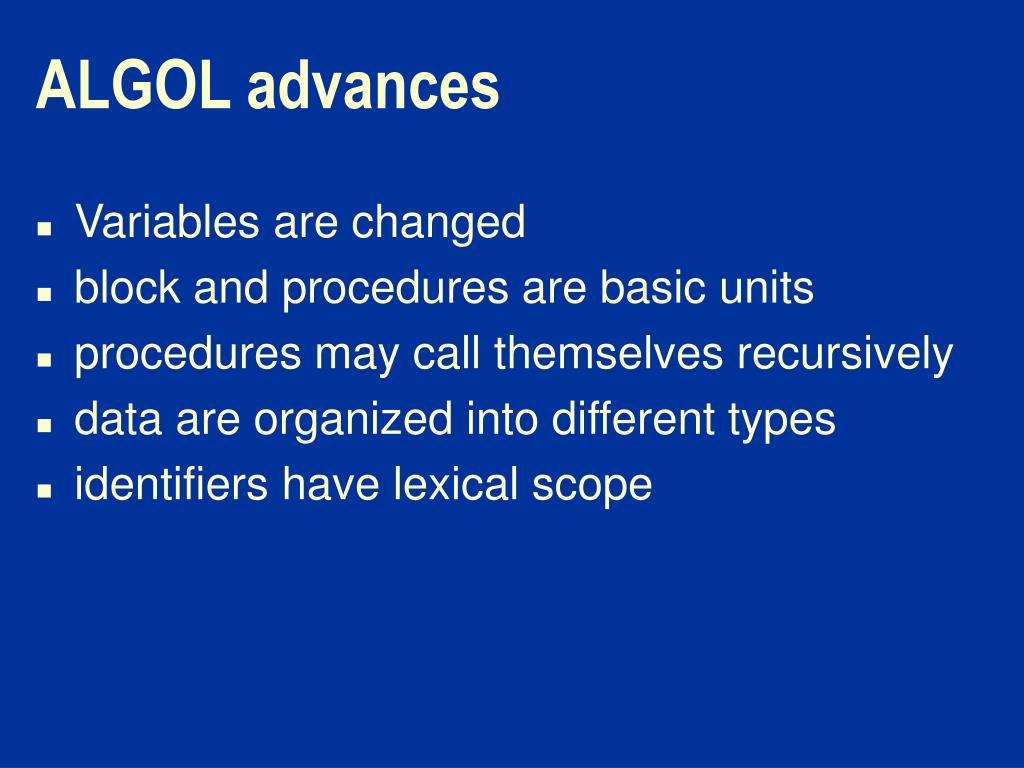 ALGOL advances

- Variables are changed
- block and procedures are basic units
- procedures may call themselves recursively
- data are organized into different types
- identifiers have lexical scope